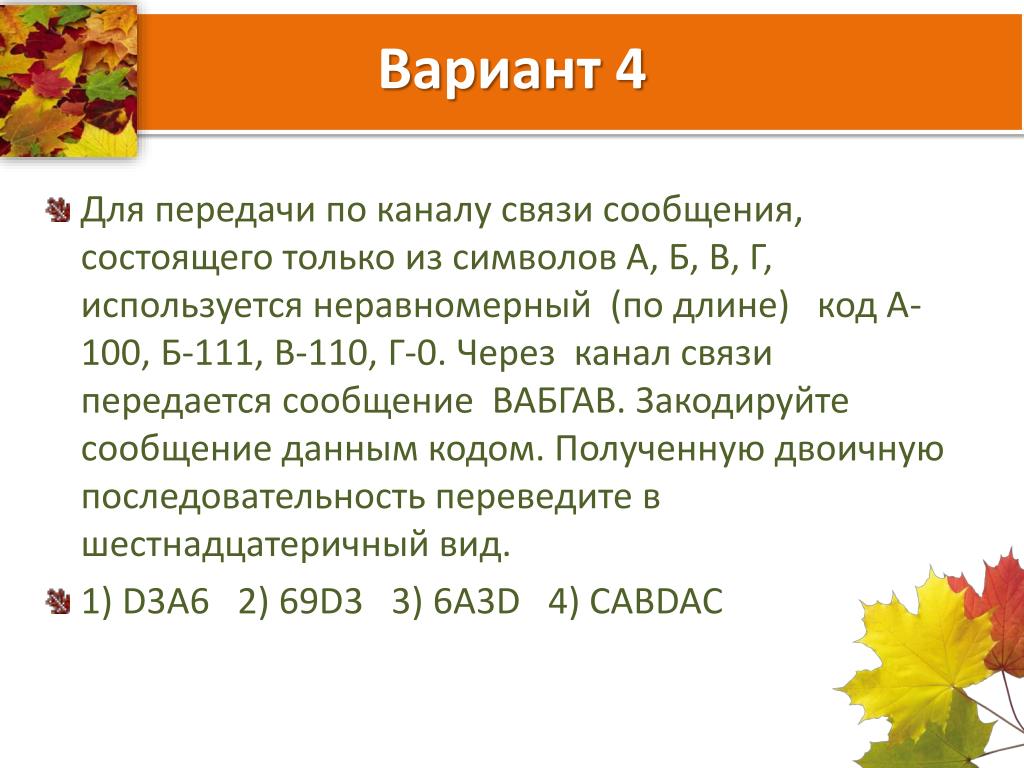 Вариант 4

Для передачи по каналу связи сообщения, состоящего только из символов А, Б, В, Г, используется неравномерный (по длине) код А-100, Б-111, В-110, Г-0. Через канал связи передается сообщение ВАБГАВ. Закодируйте сообщение данным кодом. Полученную двоичную последовательность переведите в шестнадцатеричный вид.

1) D3A6 2) 69D3 3) 6A3D 4) CABDAC